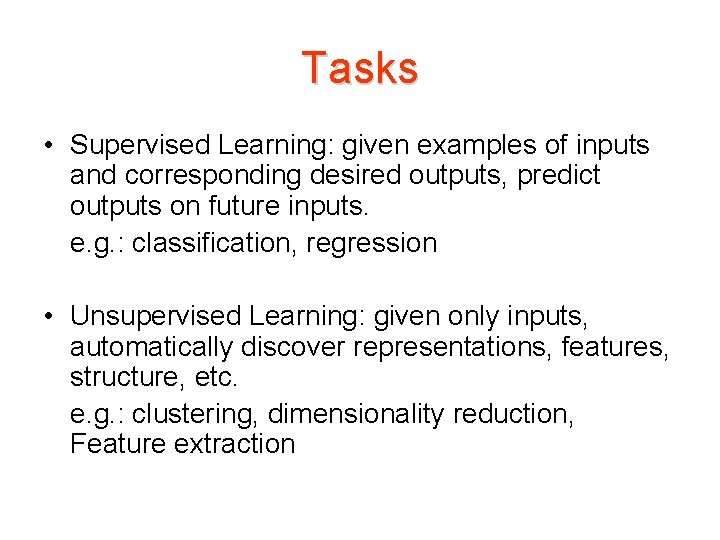 Tasks

• Supervised Learning: given examples of inputs and corresponding desired outputs, predict outputs on future inputs.

e.g.: classification, regression

• Unsupervised Learning: given only inputs, automatically discover representations, features, structure, etc.

e.g.: clustering, dimensionality reduction, Feature extraction